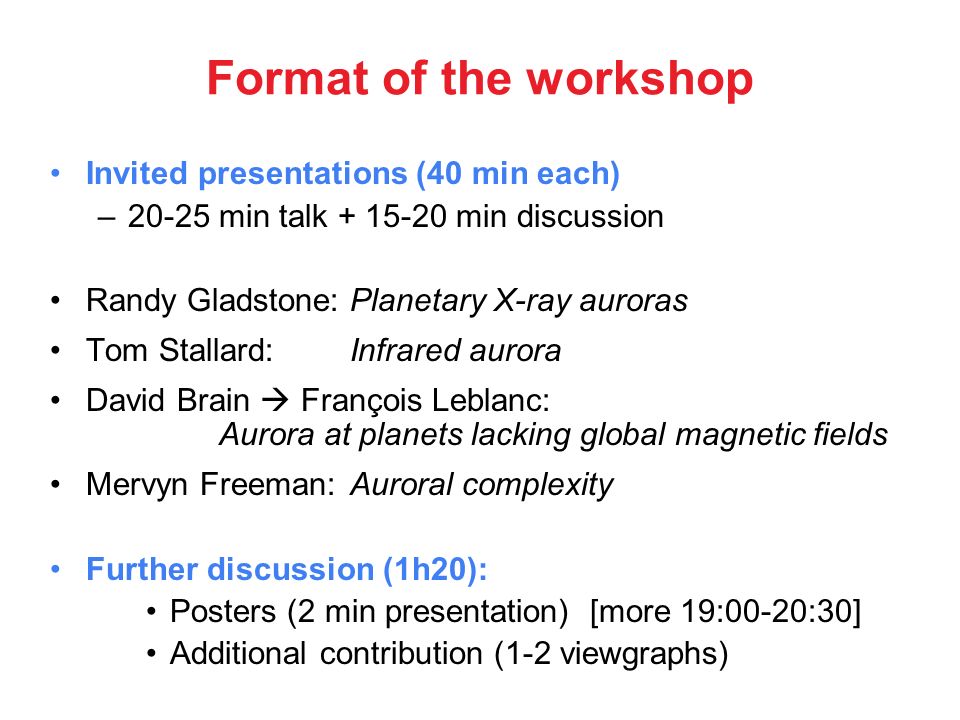 Format of the workshop

• Invited presentations (40 min each)
– 20-25 min talk + 15-20 min discussion

• Randy Gladstone: Planetary X-ray auroras
• Tom Stallard: Infrared aurora
• David Brain → François Leblanc: Aurora at planets lacking global magnetic fields
• Mervyn Freeman: Auroral complexity

• Further discussion (1h20):
• Posters (2 min presentation) [more 19:00-20:30]
• Additional contribution (1-2 viewgraphs)